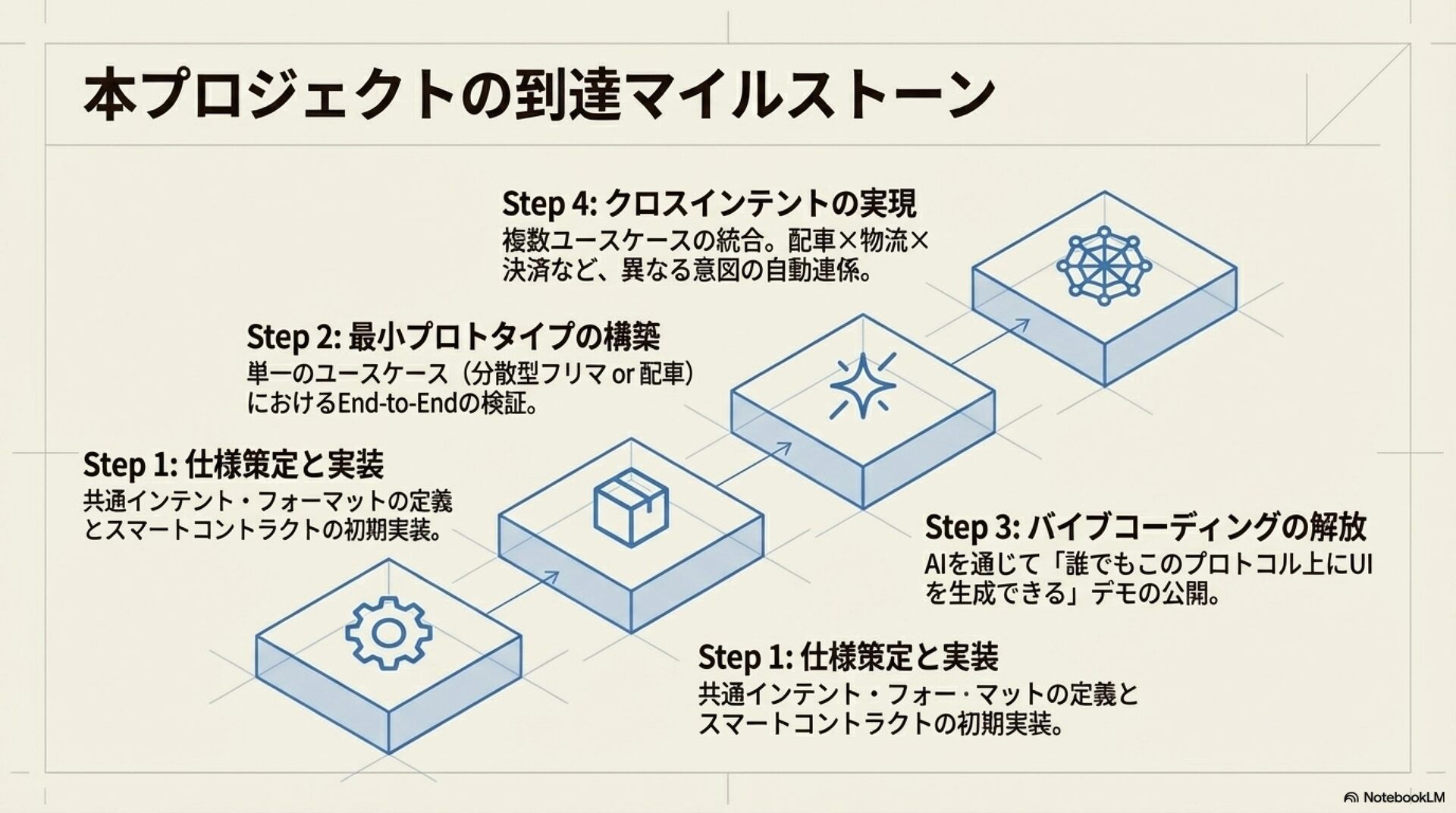 本プロジェクトの到達マイルストーン

Step 4: クロスインテントの実現
複数ユースケースの統合。配車×物流×決済など、異なる意図の自動連係。

Step 2: 最小プロトタイプの構築
単一のユースケース（分散型フリマ or 配車）におけるEnd-to-Endの検証。

Step 1: 仕様策定と実装
共通インテント・フォーマットの定義とスマートコントラクトの初期実装。

Step 3: バイブコーディングの解放
AIを通じて「誰でもこのプロトコル上にUIを生成できる」デモの公開。

Step 1: 仕様策定と実装
共通インテント・フォー・マットの定義とスマートコントラクトの初期実装。

NotebookLM